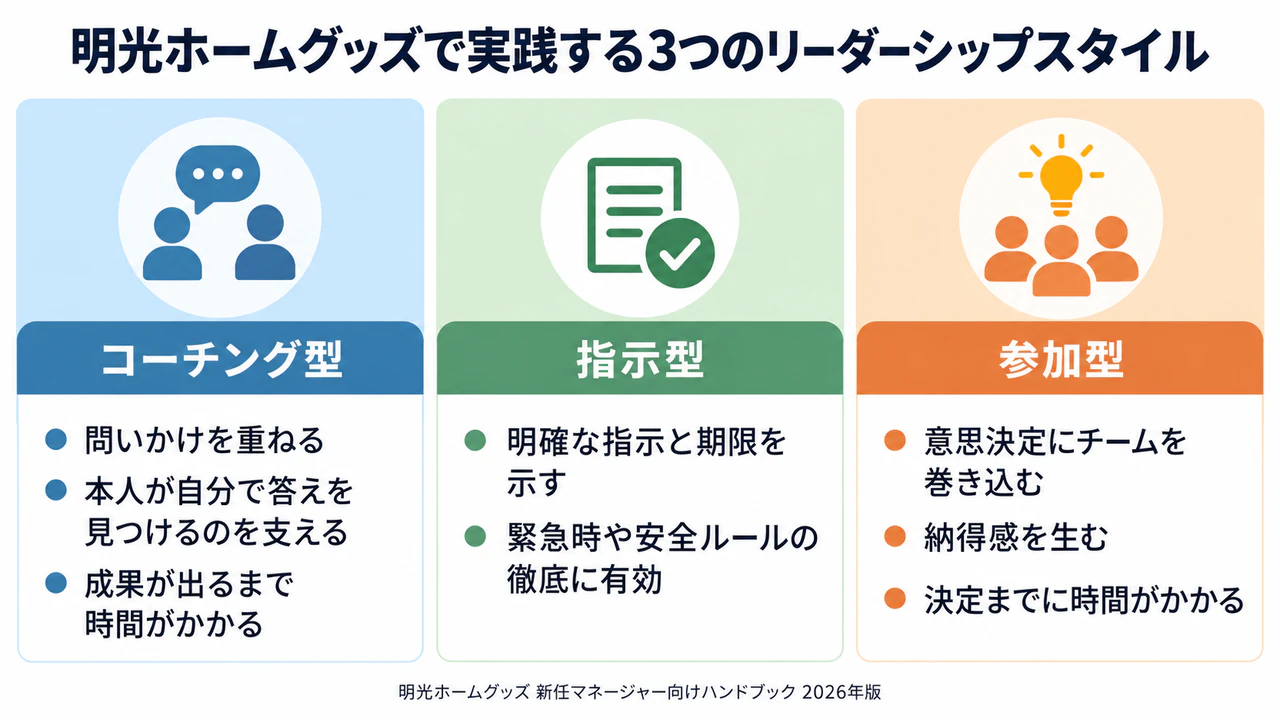 明光ホームグッズで実践する3つのリーダーシップスタイル

コーチング型

• 問いかけを重ねる
• 本人が自分で答えを見つけるのを支える
• 成果が出るまで時間がかかる

指示型

• 明確な指示と期限を示す
• 緊急時や安全ルールの徹底に有効

参加型

• 意思決定にチームを巻き込む
• 納得感を生む
• 決定までに時間がかかる

明光ホームグッズ 新任マネージャー向けハンドブック 2026年版